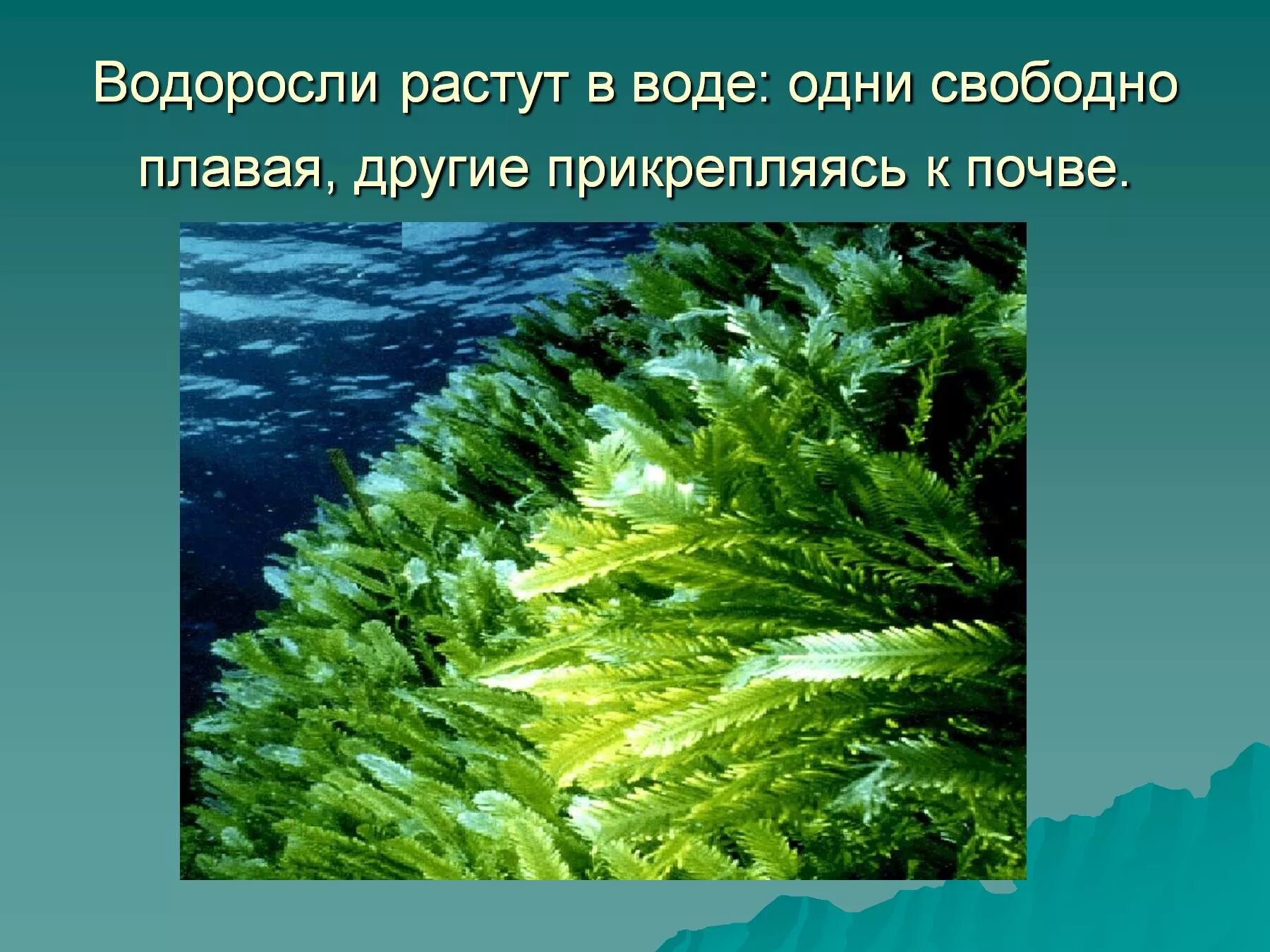 Водоросли растут в воде: одни свободно плавая, другие прикрепляясь к почве.